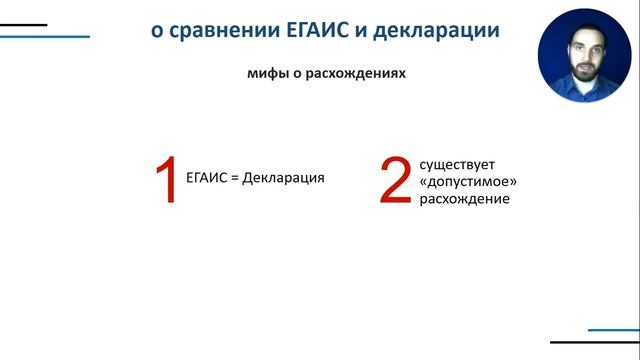 о сравнении ЕГАИС и декларации

мифы о расхождениях

1 ЕГАИС = Декларация

2 существует «допустимое» расхождение